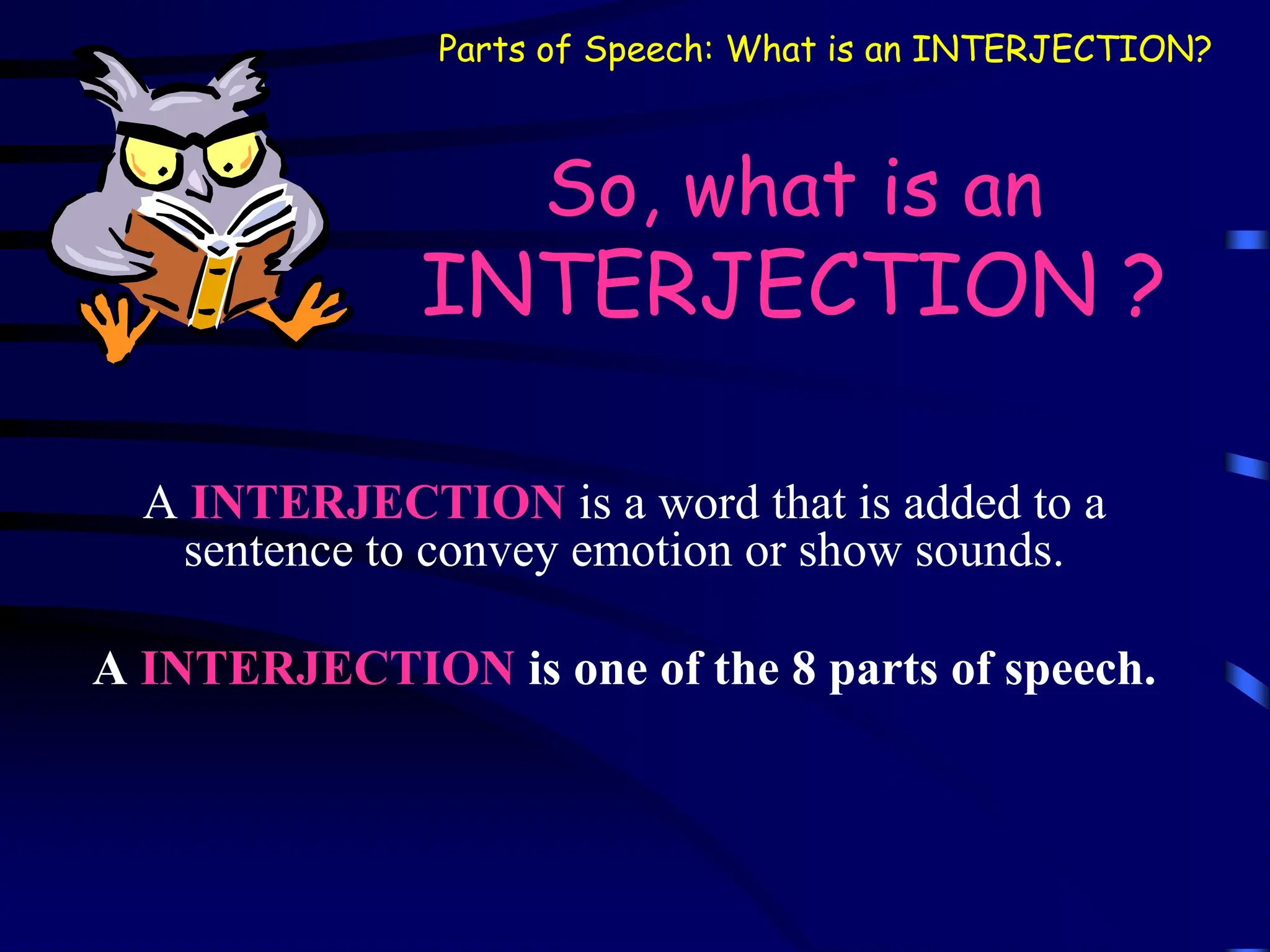 Parts of Speech: What is an INTERJECTION?

So, what is an INTERJECTION ?

A INTERJECTION is a word that is added to a sentence to convey emotion or show sounds.

A INTERJECTION is one of the 8 parts of speech.